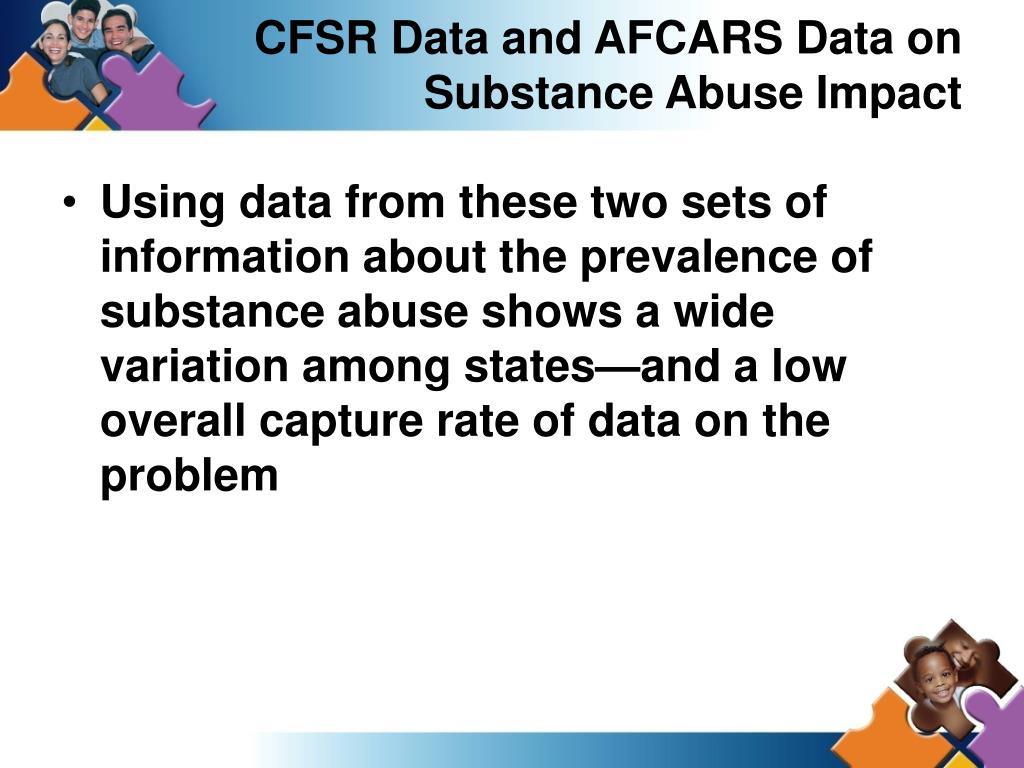 CFSR Data and AFCARS Data on Substance Abuse Impact

• Using data from these two sets of information about the prevalence of substance abuse shows a wide variation among states—and a low overall capture rate of data on the problem